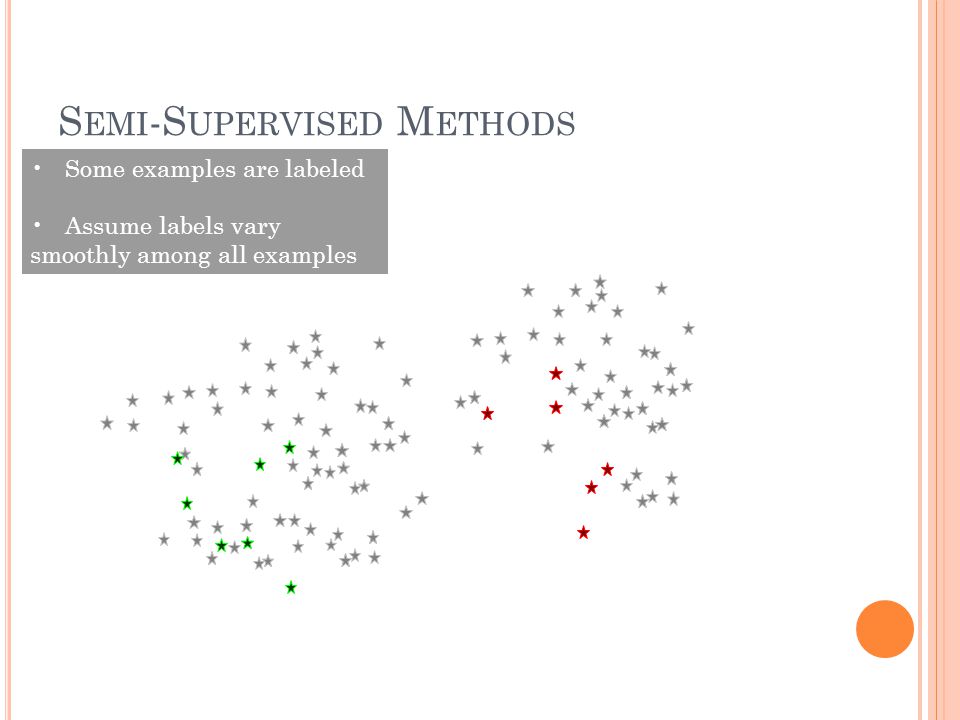 SEMI-SUPERVISED METHODS

• Some examples are labeled

• Assume labels vary smoothly among all examples